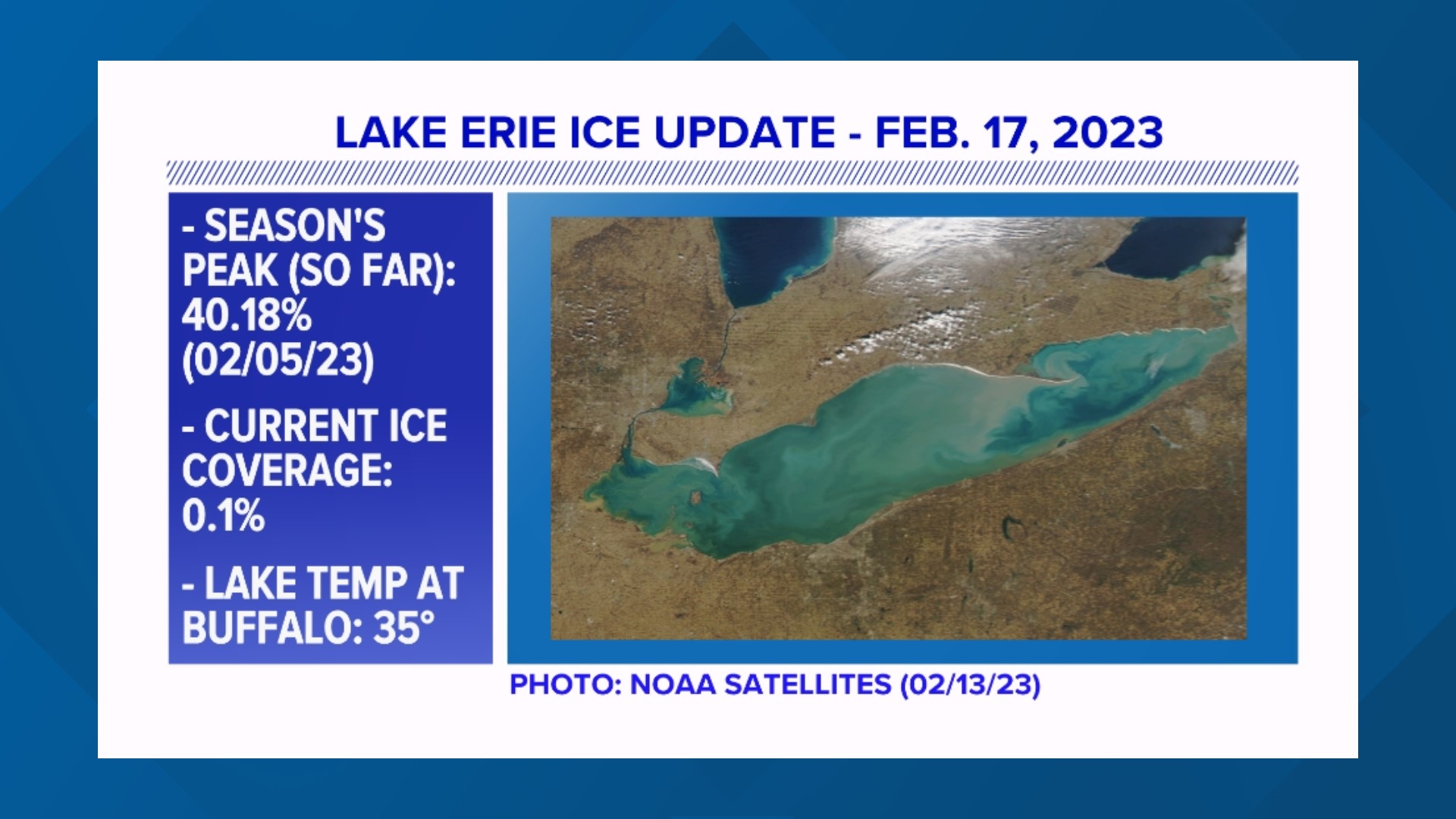 LAKE ERIE ICE UPDATE - FEB. 17, 2023

- SEASON'S PEAK (SO FAR): 40.18% (02/05/23)

- CURRENT ICE COVERAGE: 0.1%

- LAKE TEMP AT BUFFALO: 35°

PHOTO: NOAA SATELLITES (02/13/23)